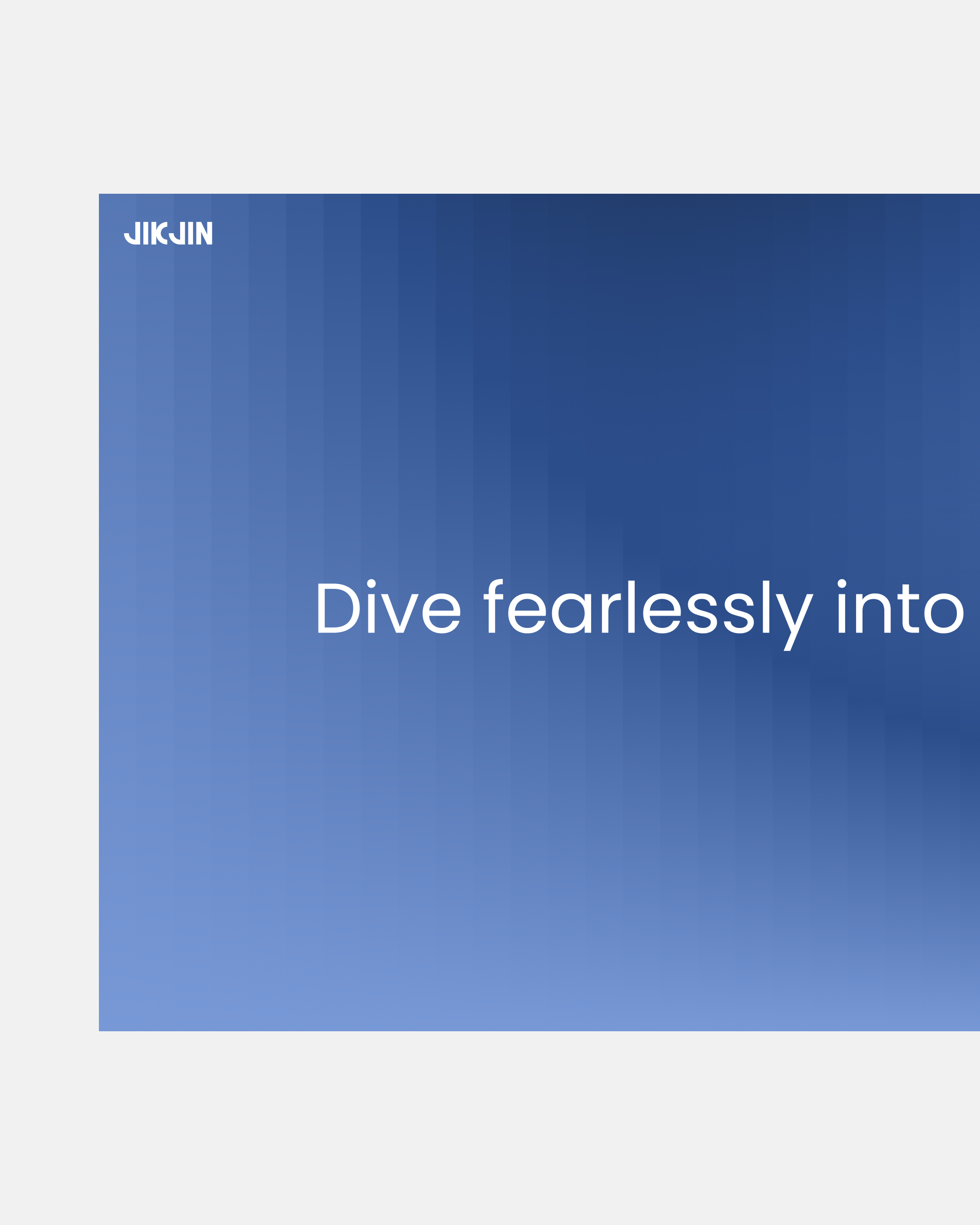 JIKJIN

Dive fearlessly into